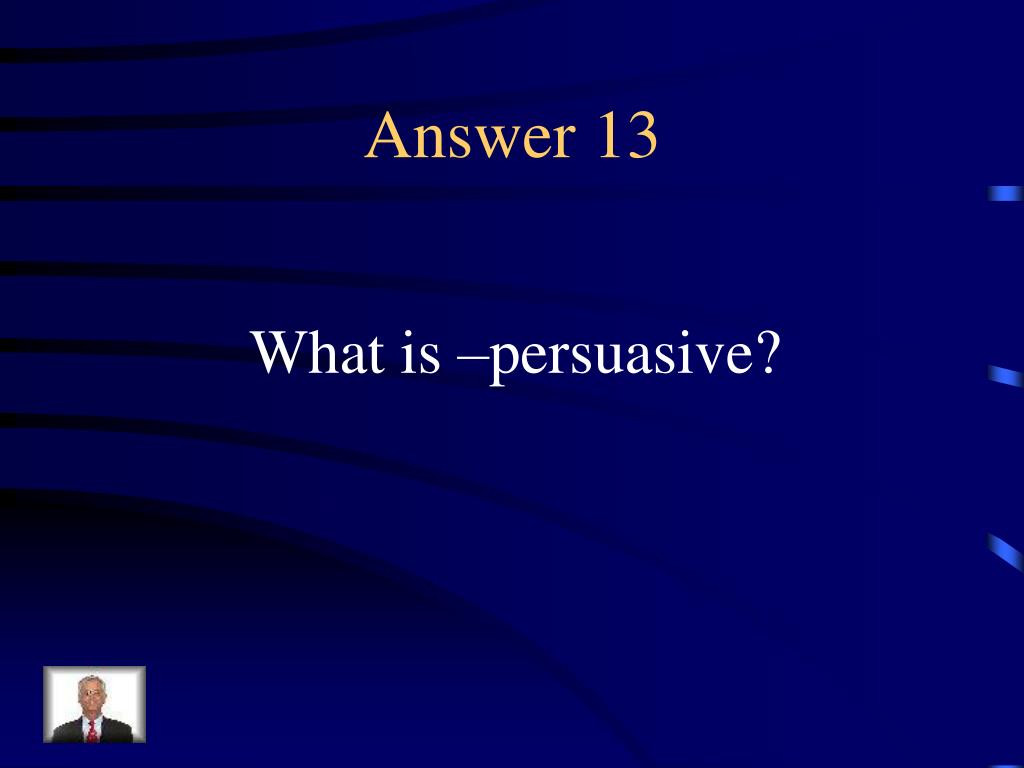 Answer 13

What is –persuasive?